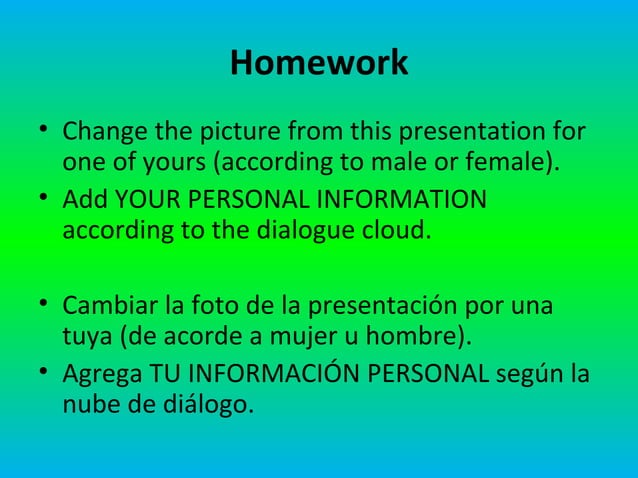 Homework

• Change the picture from this presentation for one of yours (according to male or female).
• Add YOUR PERSONAL INFORMATION according to the dialogue cloud.

• Cambiar la foto de la presentación por una tuya (de acorde a mujer u hombre).
• Agrega TU INFORMACIÓN PERSONAL según la nube de diálogo.